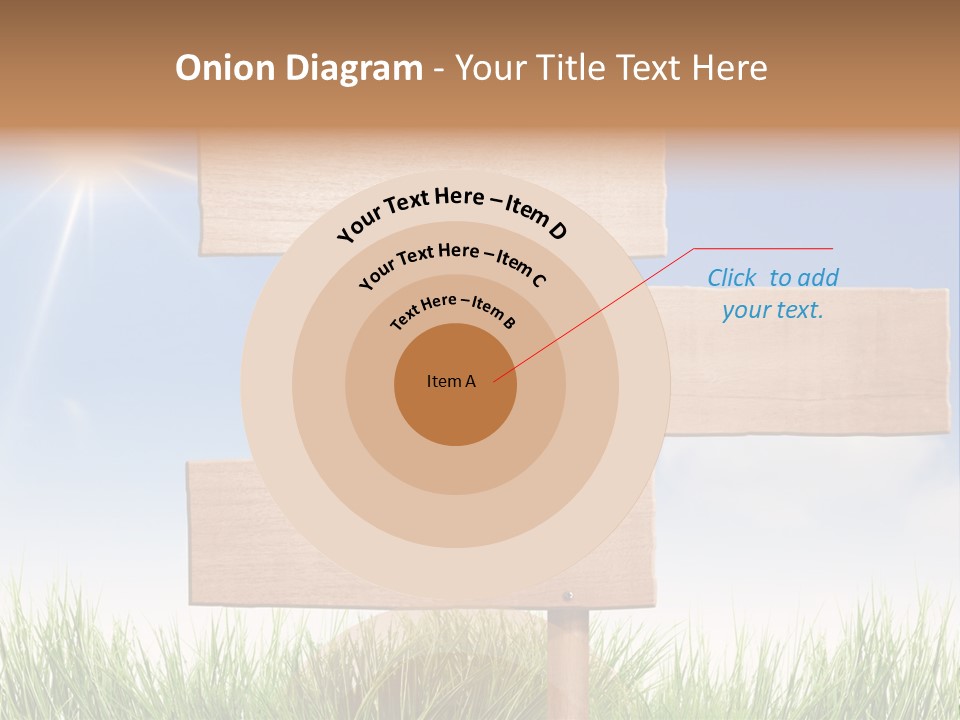 Onion Diagram - Your Title Text Here

Your Text Here – Item D

Your Text Here – Item C

Text Here – Item B

Item A

Click to add your text.